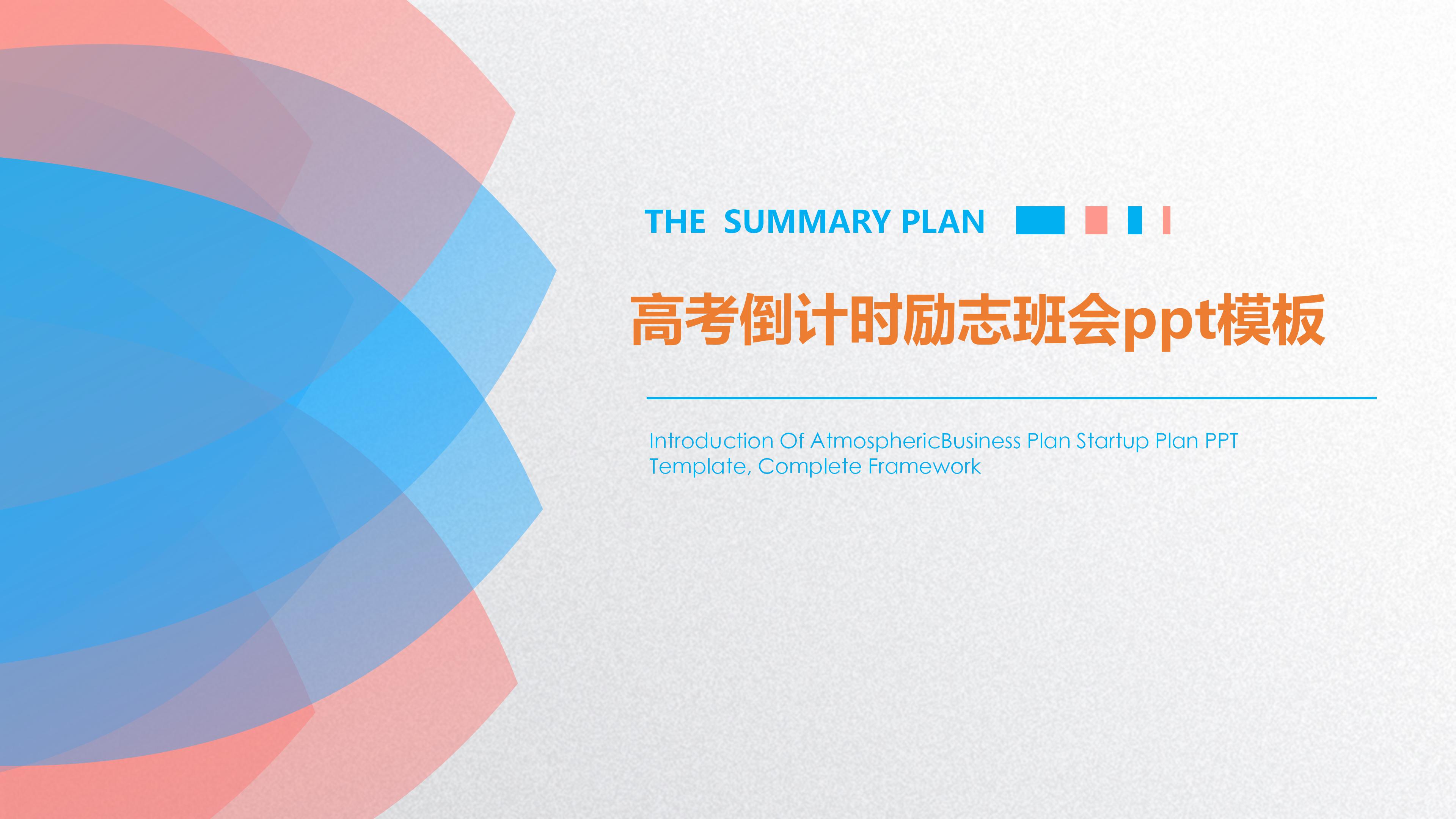 THE SUMMARY PLAN

高考倒计时励志班会ppt模板

Introduction Of AtmosphericBusiness Plan Startup Plan PPT Template, Complete Framework